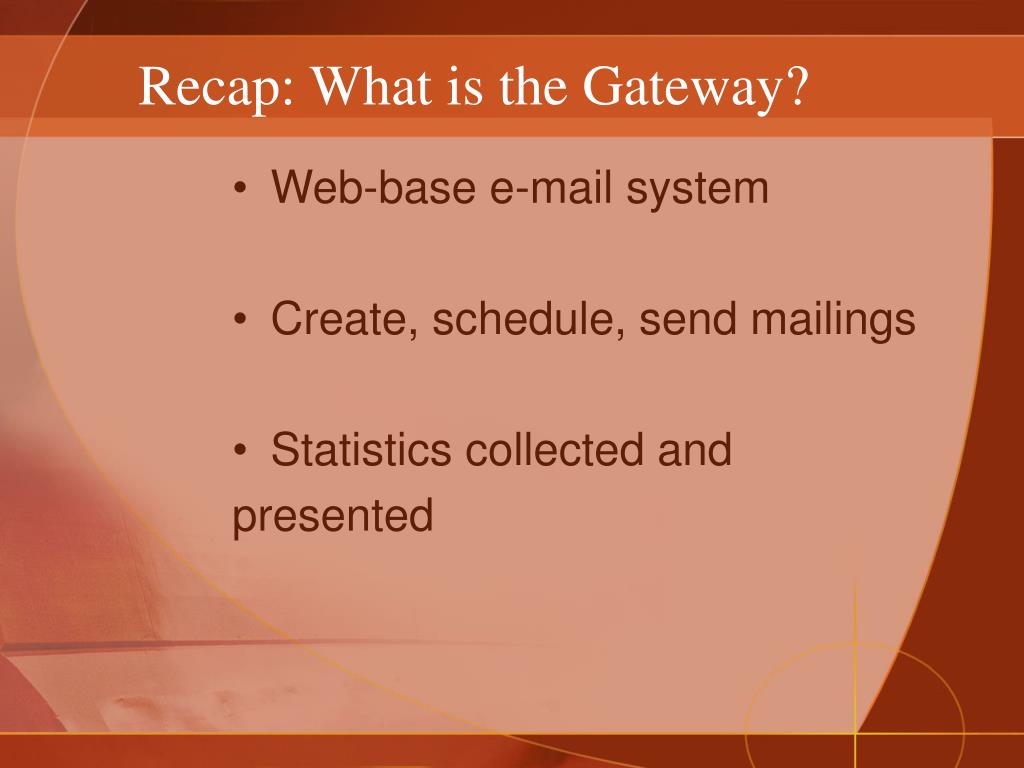 Recap: What is the Gateway?

• Web-base e-mail system

• Create, schedule, send mailings

• Statistics collected and presented